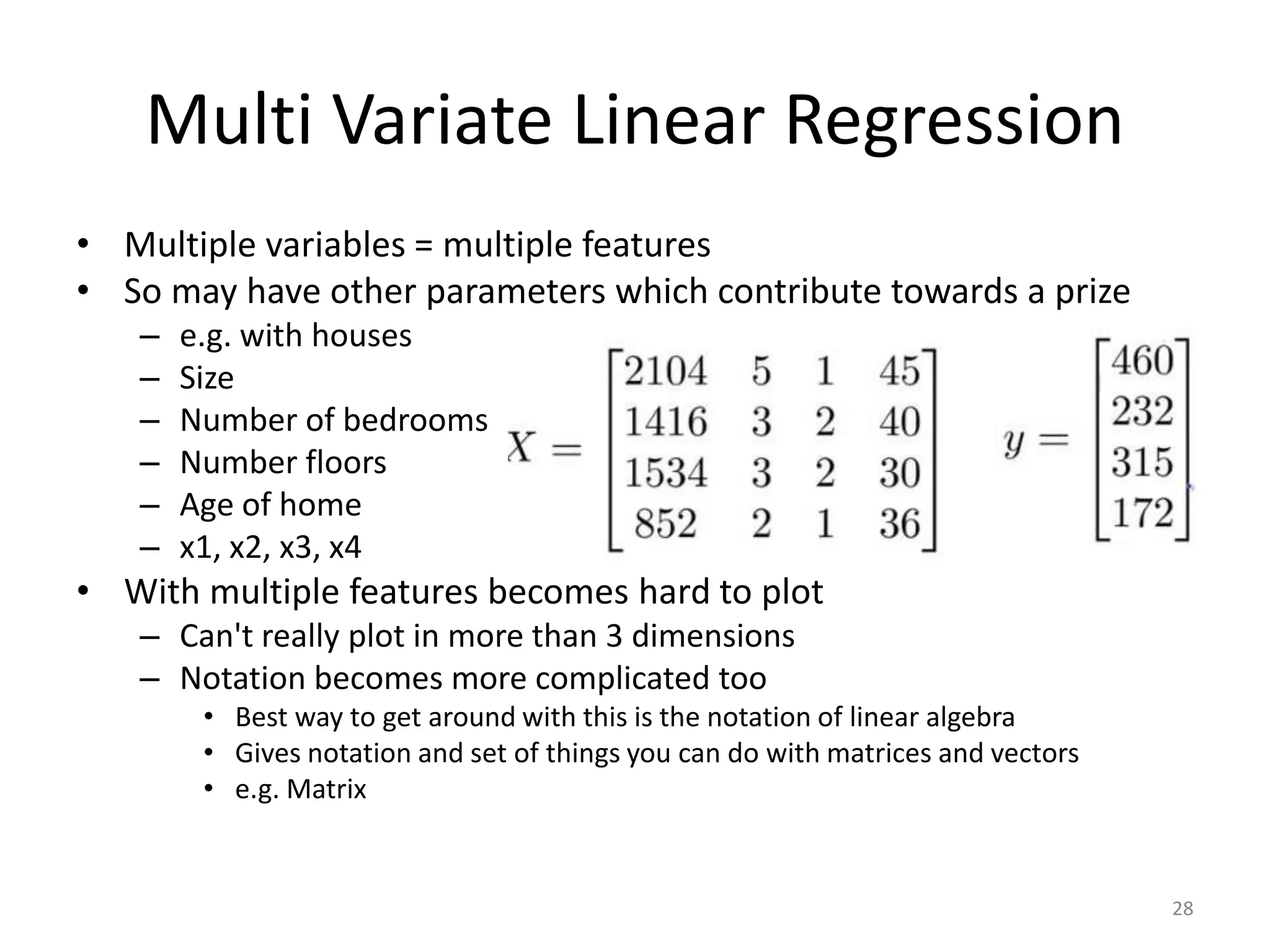 Multi Variate Linear Regression

• Multiple variables = multiple features
• So may have other parameters which contribute towards a prize
  – e.g. with houses
  – Size
  – Number of bedrooms
  – Number floors
  – Age of home
  – x1, x2, x3, x4

$X = \begin{bmatrix} 2104 & 5 & 1 & 45 \\ 1416 & 3 & 2 & 40 \\ 1534 & 3 & 2 & 30 \\ 852 & 2 & 1 & 36 \end{bmatrix}$ $y = \begin{bmatrix} 460 \\ 232 \\ 315 \\ 172 \end{bmatrix}$

• With multiple features becomes hard to plot
  – Can't really plot in more than 3 dimensions
  – Notation becomes more complicated too
    • Best way to get around with this is the notation of linear algebra
    • Gives notation and set of things you can do with matrices and vectors
    • e.g. Matrix

28